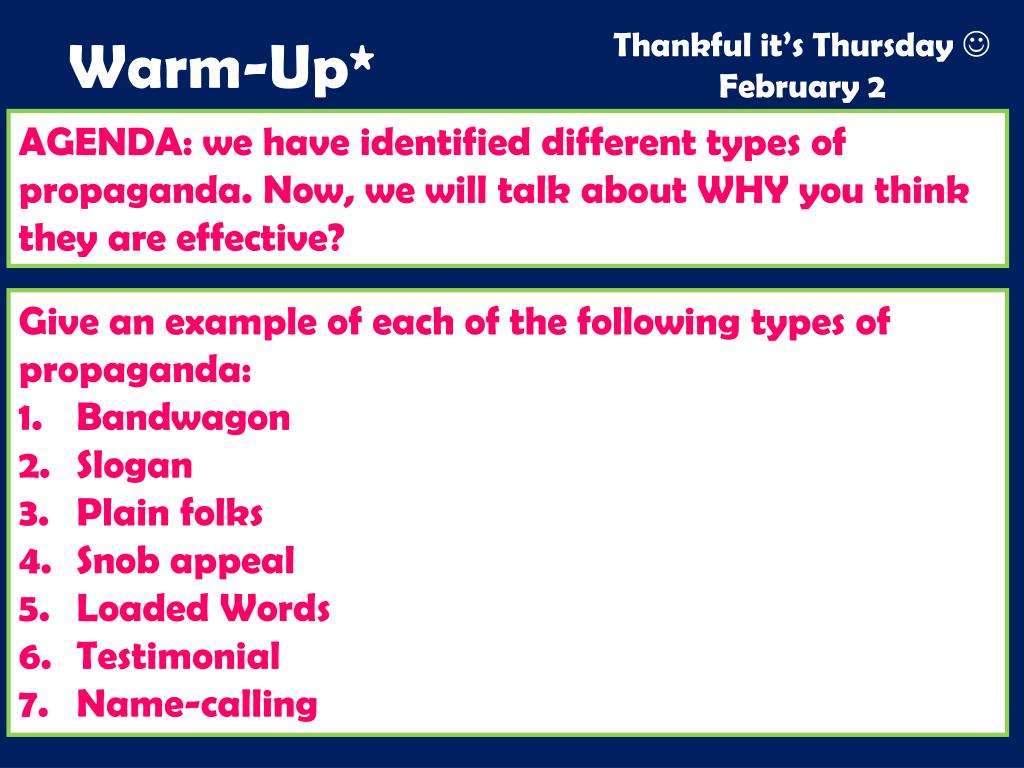 Warm-Up*

Thankful it's Thursday ☺
February 2

AGENDA: we have identified different types of propaganda. Now, we will talk about WHY you think they are effective?

Give an example of each of the following types of propaganda:
1. Bandwagon
2. Slogan
3. Plain folks
4. Snob appeal
5. Loaded Words
6. Testimonial
7. Name-calling